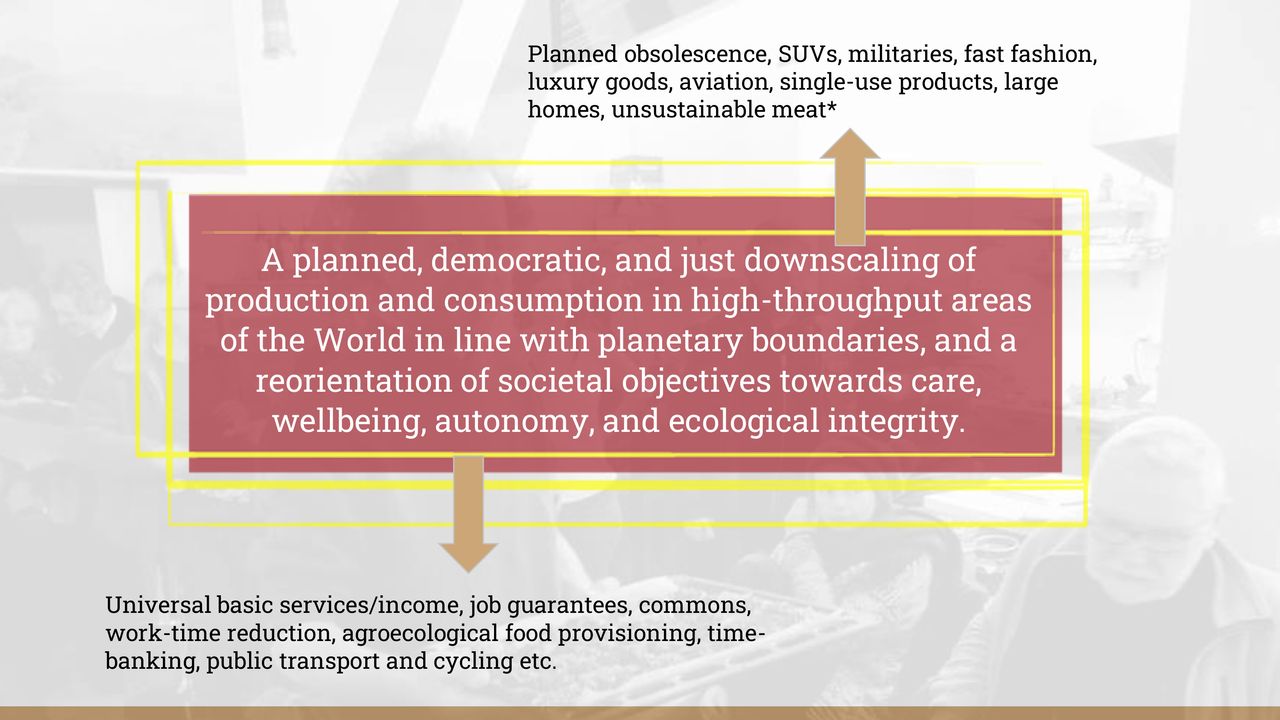 Planned obsolescence, SUVs, militaries, fast fashion, luxury goods, aviation, single-use products, large homes, unsustainable meat*

A planned, democratic, and just downscaling of production and consumption in high-throughput areas of the World in line with planetary boundaries, and a reorientation of societal objectives towards care, wellbeing, autonomy, and ecological integrity.

Universal basic services/income, job guarantees, commons, work-time reduction, agroecological food provisioning, time-banking, public transport and cycling etc.